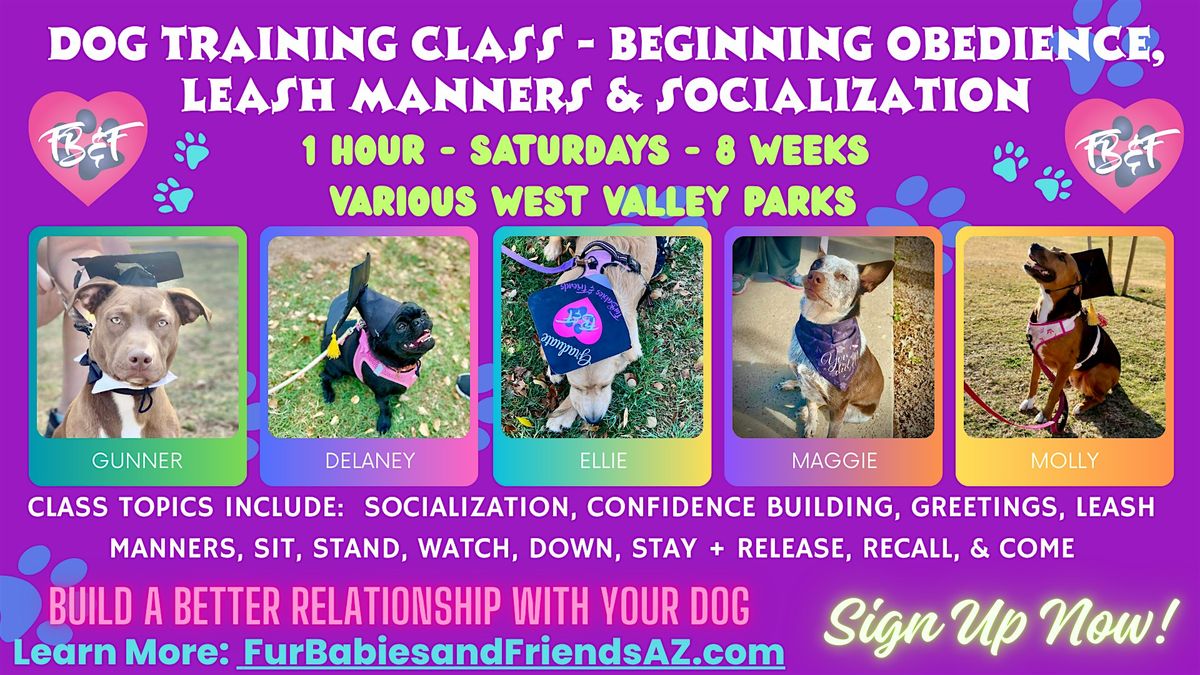 DOG TRAINING CLASS - BEGINNING OBEDIENCE, LEASH MANNERS & SOCIALIZATION

FB&F

FB&F

1 HOUR - SATURDAYS - 8 WEEKS

VARIOUS WEST VALLEY PARKS

GUNNER

DELANEY

Graduate

ELLIE

MAGGIE

MOLLY

CLASS TOPICS INCLUDE: SOCIALIZATION, CONFIDENCE BUILDING, GREETINGS, LEASH MANNERS, SIT, STAND, WATCH, DOWN, STAY + RELEASE, RECALL, & COME

BUILD A BETTER RELATIONSHIP WITH YOUR DOG

Learn More: FurBabiesandFriendsAZ.com

Sign Up Now!